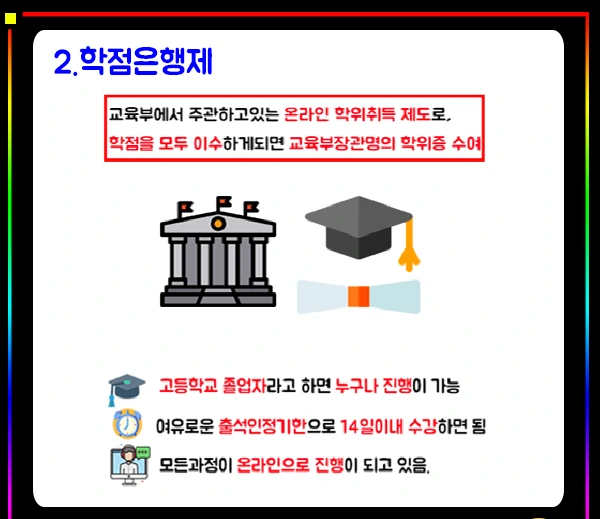 2.학점은행제

교육부에서 주관하고있는 온라인 학위취득 제도로, 학점을 모두 이수하게되면 교육부장관명의 학위증 수여

고등학교 졸업자라고 하면 누구나 진행이 가능

여유로운 출석인정기한으로 14일이내 수강하면 됨

모든과정이 온라인으로 진행이 되고 있음.